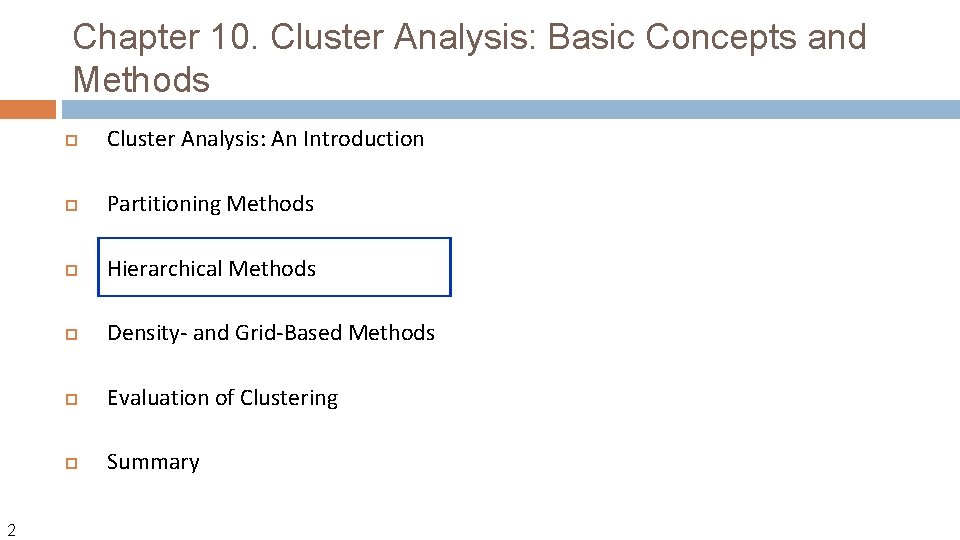 Chapter 10. Cluster Analysis: Basic Concepts and Methods

Cluster Analysis: An Introduction

Partitioning Methods

Hierarchical Methods

Density- and Grid-Based Methods

Evaluation of Clustering

Summary

2